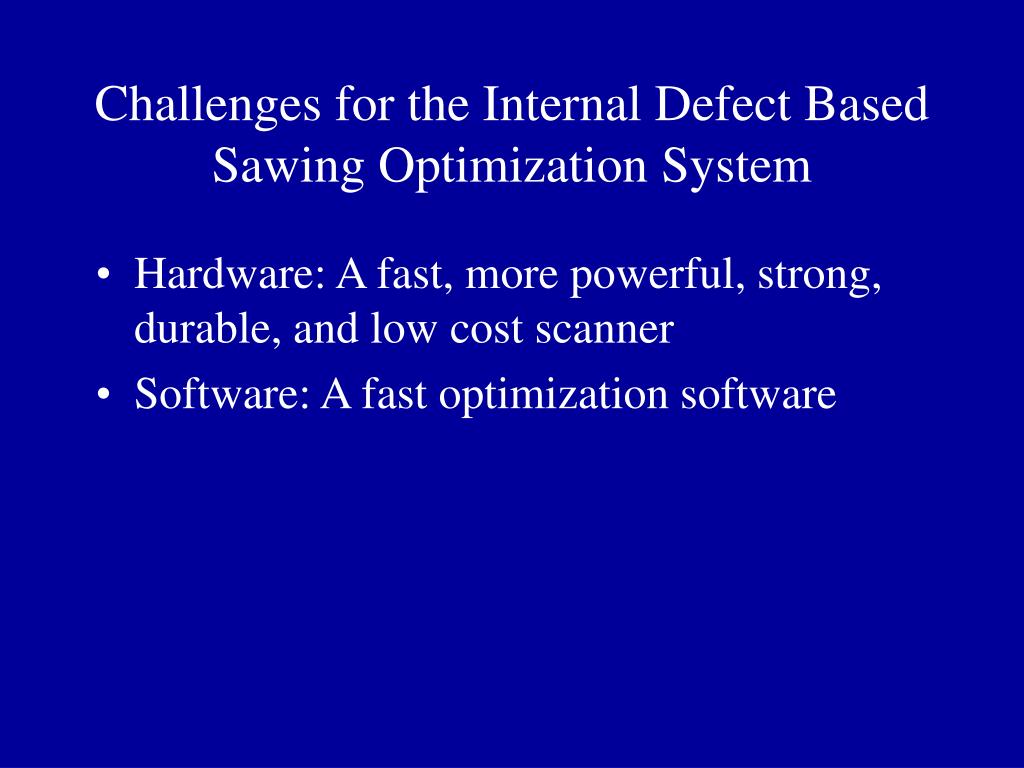 Challenges for the Internal Defect Based Sawing Optimization System

• Hardware: A fast, more powerful, strong, durable, and low cost scanner
• Software: A fast optimization software